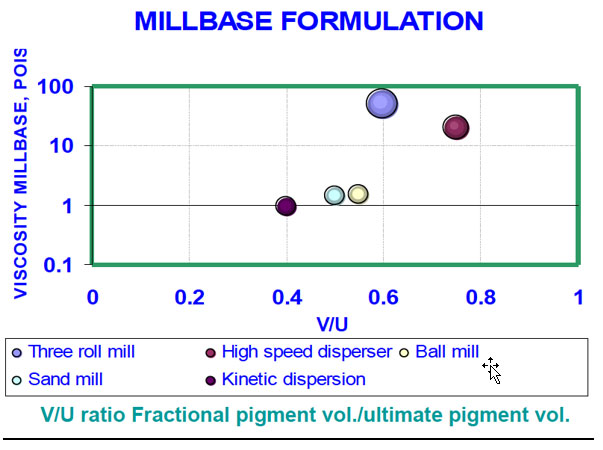 MILLBASE FORMULATION

VISCOSITY MILLBASE, POIS

100
10
1
0.1

0
0.2
0.4
0.6
0.8
1

V/U

Three roll mill
High speed disperser
Ball mill
Sand mill
Kinetic dispersion

V/U ratio Fractional pigment vol./ultimate pigment vol.